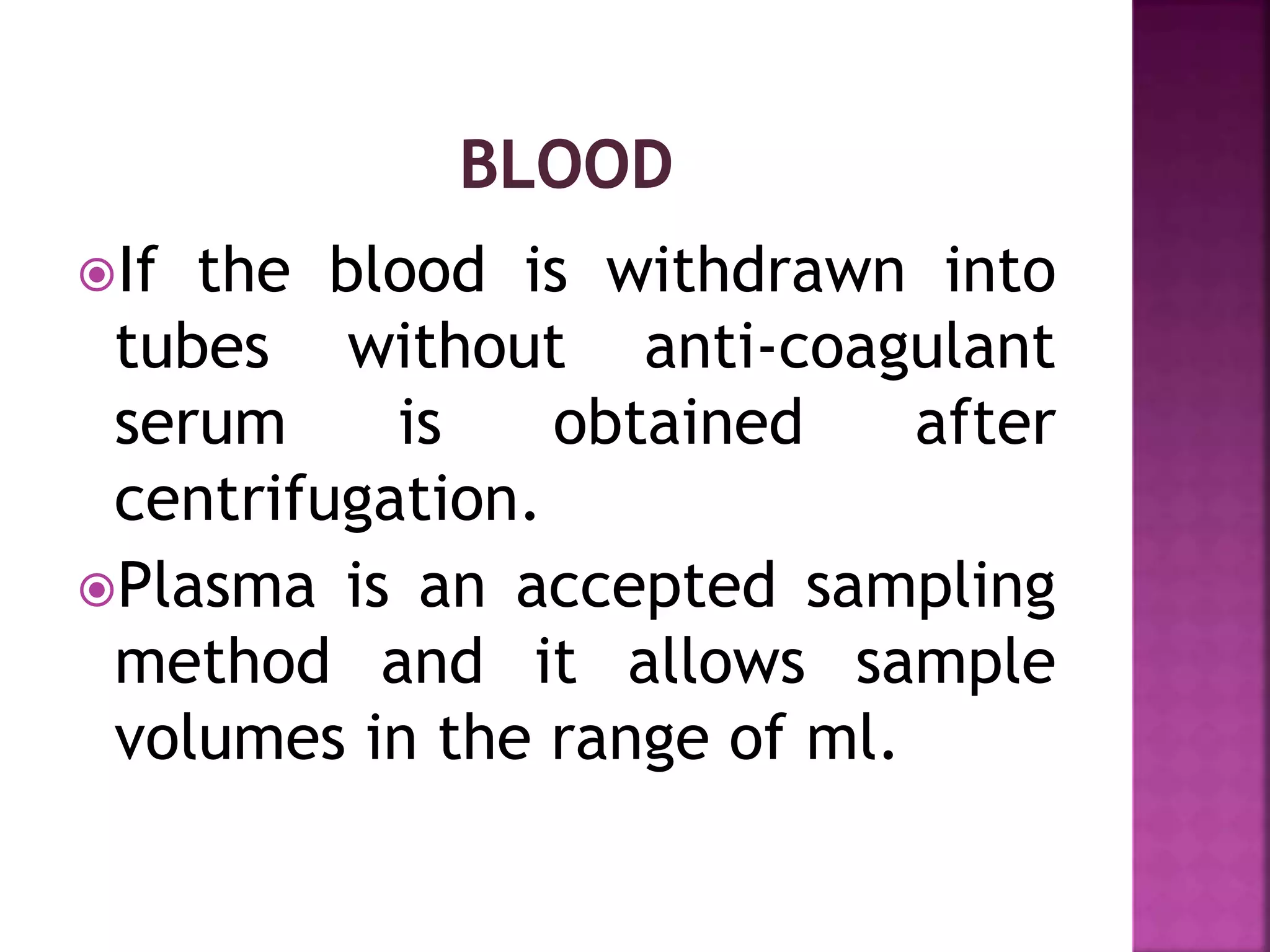 BLOOD

If the blood is withdrawn into tubes without anti-coagulant serum is obtained after centrifugation.

Plasma is an accepted sampling method and it allows sample volumes in the range of ml.